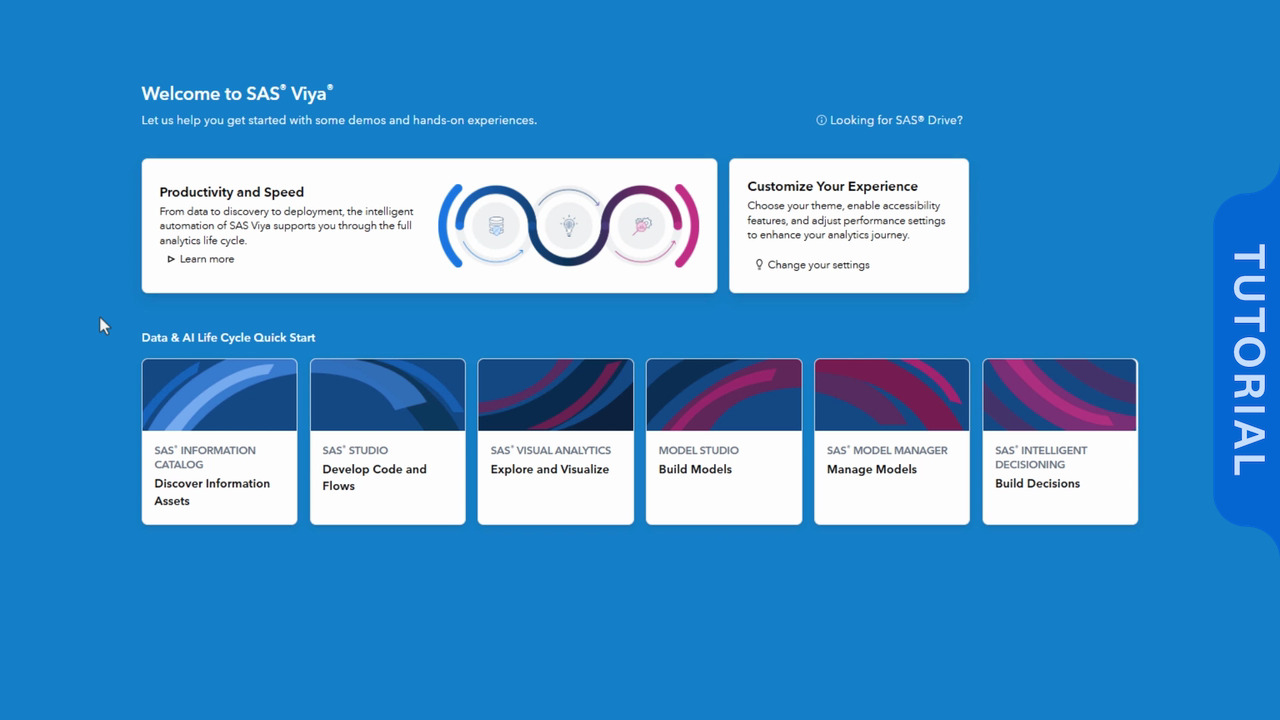 Welcome to SAS® Viya®

Let us help you get started with some demos and hands-on experiences.

ⓘ Looking for SAS® Drive?

Productivity and Speed

From data to discovery to deployment, the intelligent automation of SAS Viya supports you through the full analytics life cycle.

▷ Learn more

Customize Your Experience

Choose your theme, enable accessibility features, and adjust performance settings to enhance your analytics journey.

Change your settings

Data & AI Life Cycle Quick Start

SAS® INFORMATION CATALOG
Discover Information Assets

SAS® STUDIO
Develop Code and Flows

SAS® VISUAL ANALYTICS
Explore and Visualize

MODEL STUDIO
Build Models

SAS® MODEL MANAGER
Manage Models

SAS® INTELLIGENT DECISIONING
Build Decisions

TUTORIAL